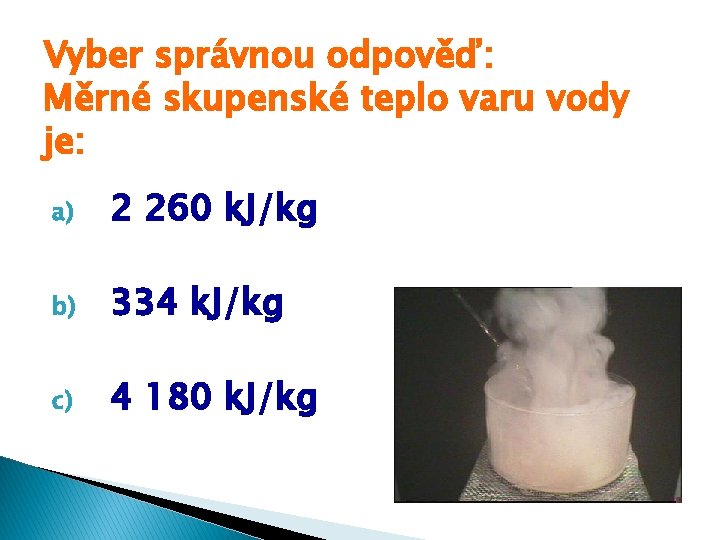 Vyber správnou odpověď:
Měrné skupenské teplo varu vody je:

a) 2 260 kJ/kg

b) 334 kJ/kg

c) 4 180 kJ/kg